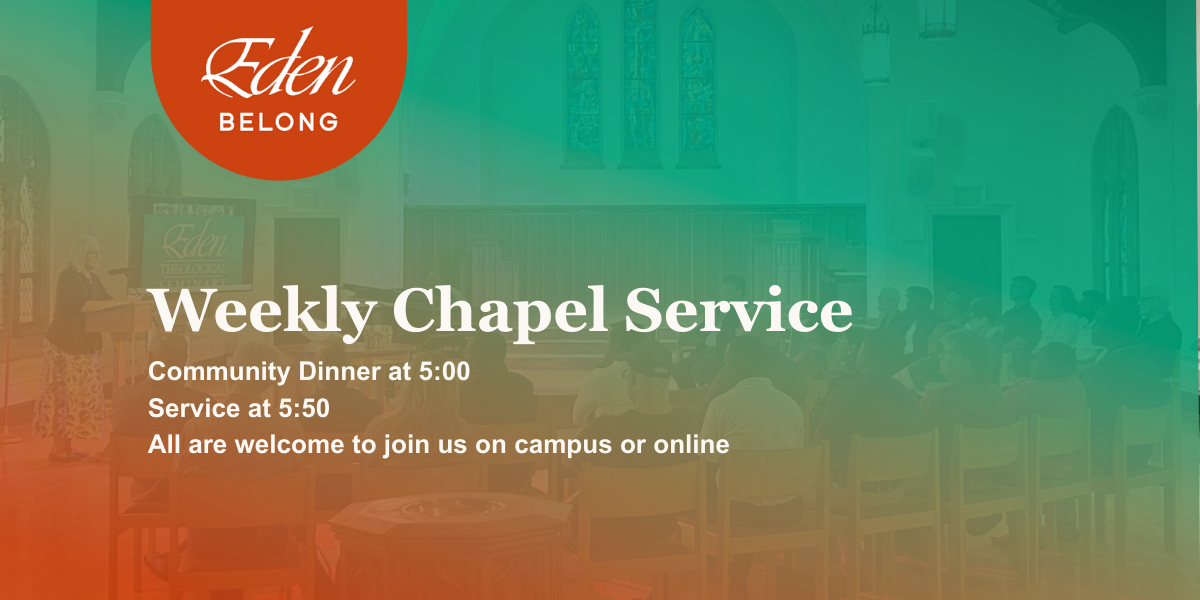 Eden
BELONG

Eden
THEOLOGICAL

Weekly Chapel Service

Community Dinner at 5:00
Service at 5:50
All are welcome to join us on campus or online